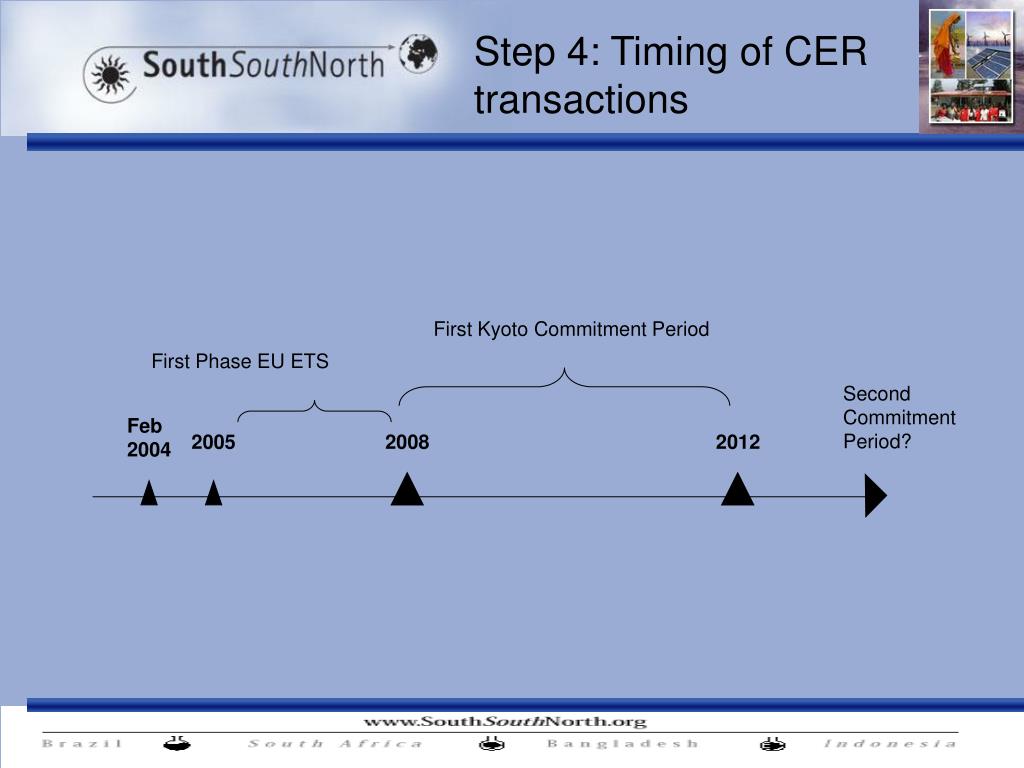 SouthSouthNorth

Step 4: Timing of CER transactions

First Kyoto Commitment Period

First Phase EU ETS

Second Commitment Period?

Feb 2004

2005

2008

2012

www.SouthSouthNorth.org

Brazil South Africa Bangladesh Indonesia